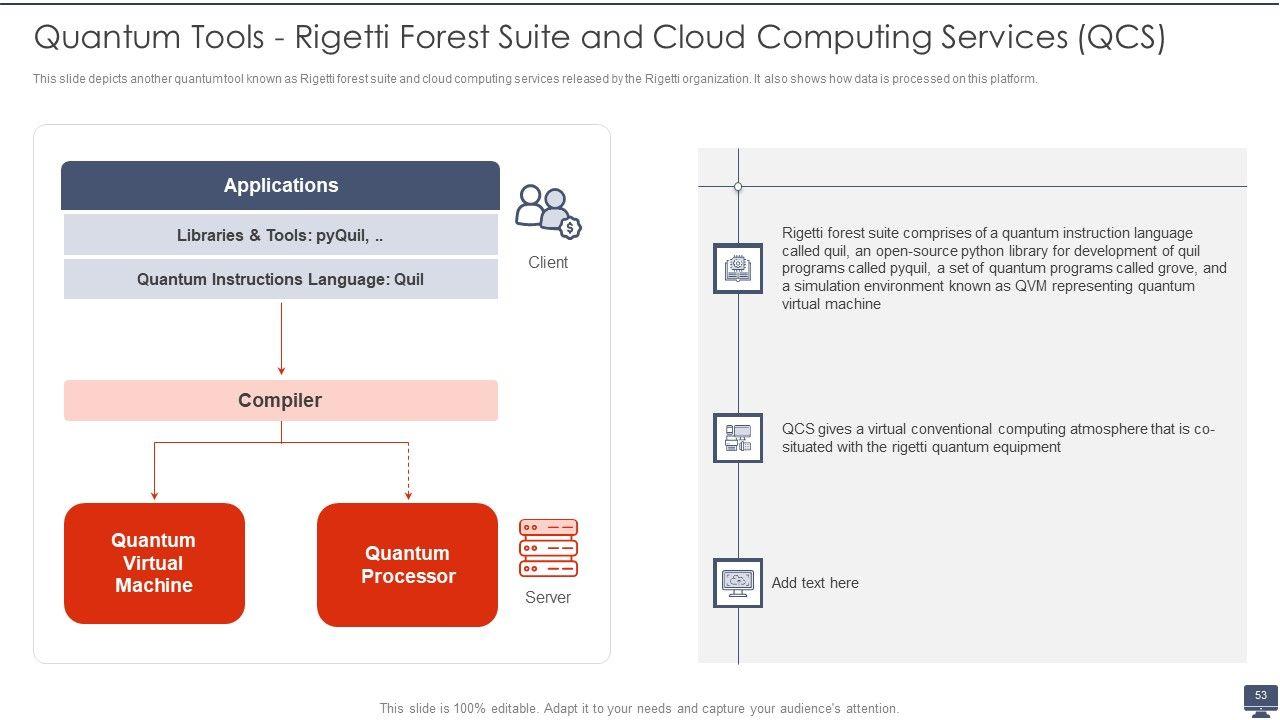 Quantum Tools - Rigetti Forest Suite and Cloud Computing Services (QCS)

This slide depicts another quantumtool known as Rigetti forest suite and cloud computing services released by the Rigetti organization. It also shows how data is processed on this platform.

Applications

Libraries & Tools: pyQuil, ..

Quantum Instructions Language: Quil

Client

Compiler

Quantum Virtual Machine

Quantum Processor

Server

Rigetti forest suite comprises of a quantum instruction language called quil, an open-source python library for development of quil programs called pyquil, a set of quantum programs called grove, and a simulation environment known as QVM representing quantum virtual machine

QCS gives a virtual conventional computing atmosphere that is co-situated with the rigetti quantum equipment

Add text here

This slide is 100% editable. Adapt it to your needs and capture your audience's attention.

53